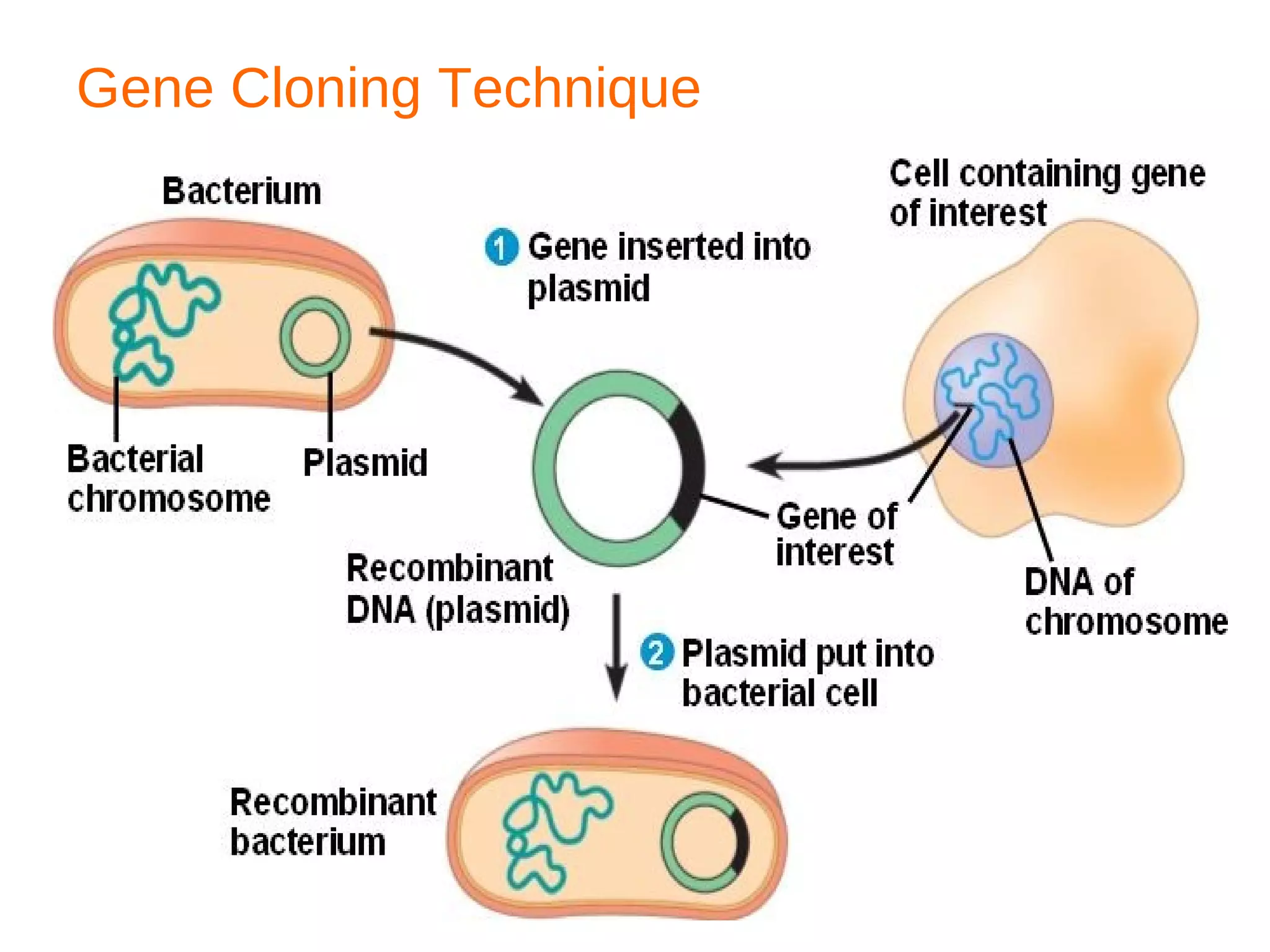 Gene Cloning Technique

Bacterium

Cell containing gene of interest

1 Gene inserted into plasmid

Bacterial chromosome

Plasmid

Gene of interest

Recombinant DNA (plasmid)

DNA of chromosome

2 Plasmid put into bacterial cell

Recombinant bacterium